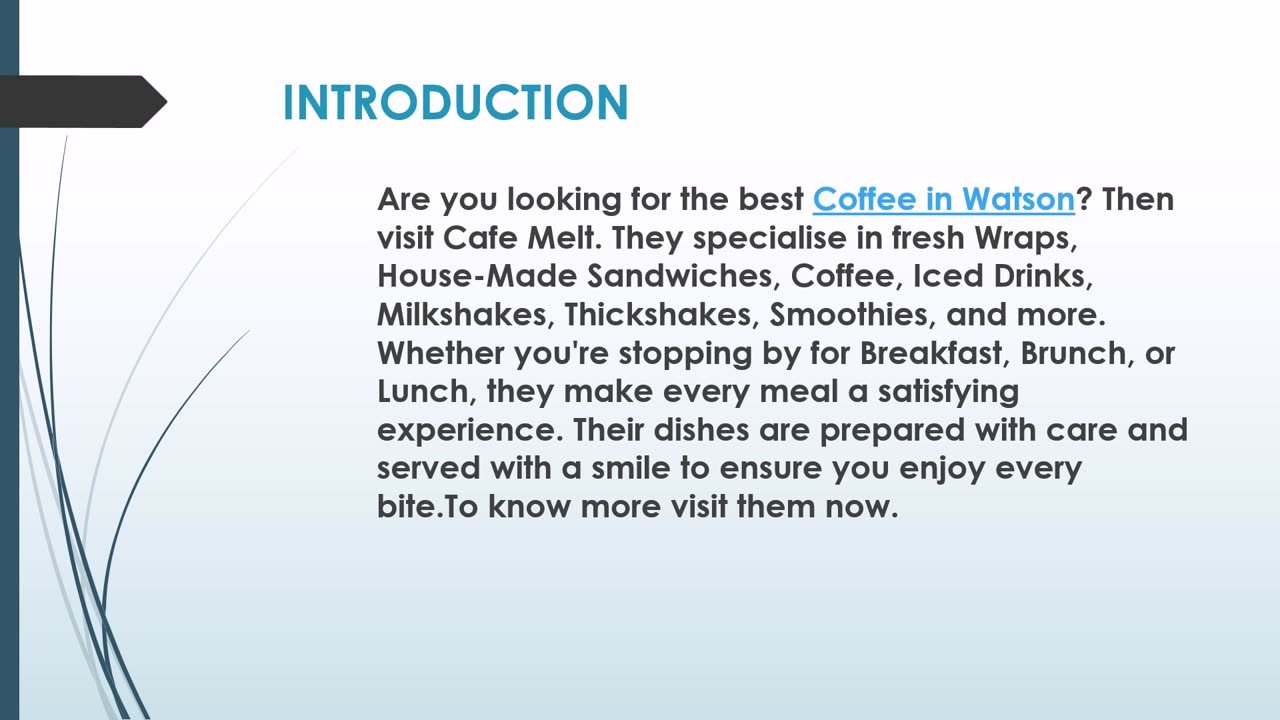 INTRODUCTION

Are you looking for the best Coffee in Watson? Then visit Cafe Melt. They specialise in fresh Wraps, House-Made Sandwiches, Coffee, Iced Drinks, Milkshakes, Thickshakes, Smoothies, and more. Whether you're stopping by for Breakfast, Brunch, or Lunch, they make every meal a satisfying experience. Their dishes are prepared with care and served with a smile to ensure you enjoy every bite.To know more visit them now.